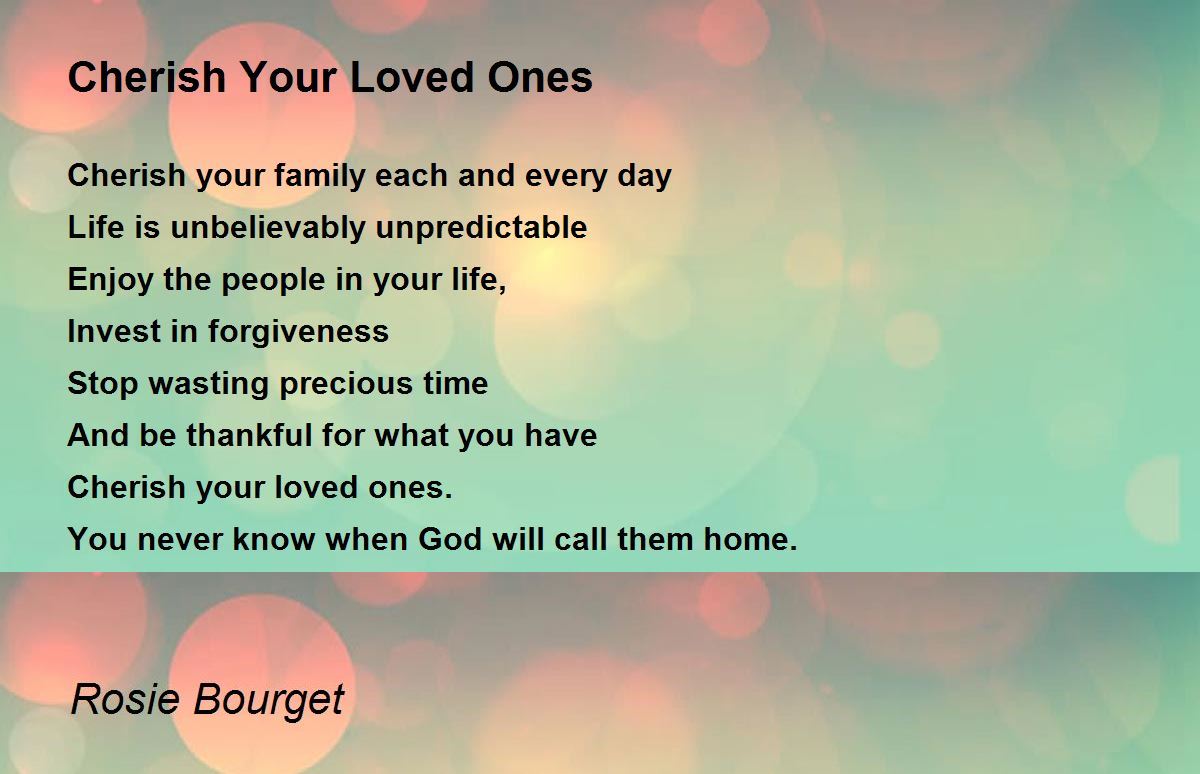 Cherish Your Loved Ones

Cherish your family each and every day
Life is unbelievably unpredictable
Enjoy the people in your life,
Invest in forgiveness
Stop wasting precious time
And be thankful for what you have
Cherish your loved ones.
You never know when God will call them home.

Rosie Bourget